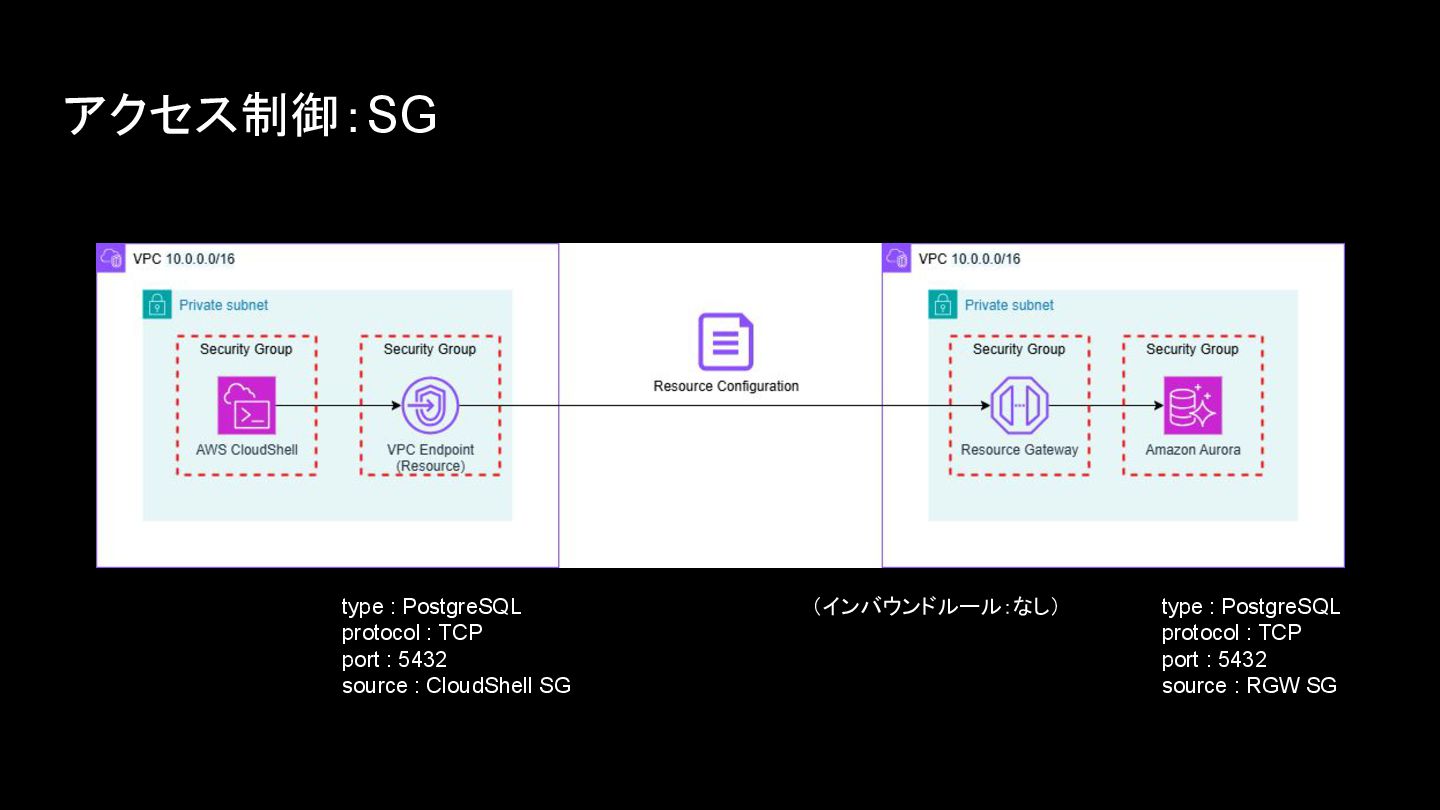 アクセス制御：SG

VPC 10.0.0.0/16

Private subnet

Security Group

AWS CloudShell

Security Group

VPC Endpoint (Resource)

Resource Configuration

VPC 10.0.0.0/16

Private subnet

Security Group

Resource Gateway

Security Group

Amazon Aurora

type : PostgreSQL
protocol : TCP
port : 5432
source : CloudShell SG

（インバウンドルール：なし）

type : PostgreSQL
protocol : TCP
port : 5432
source : RGW SG